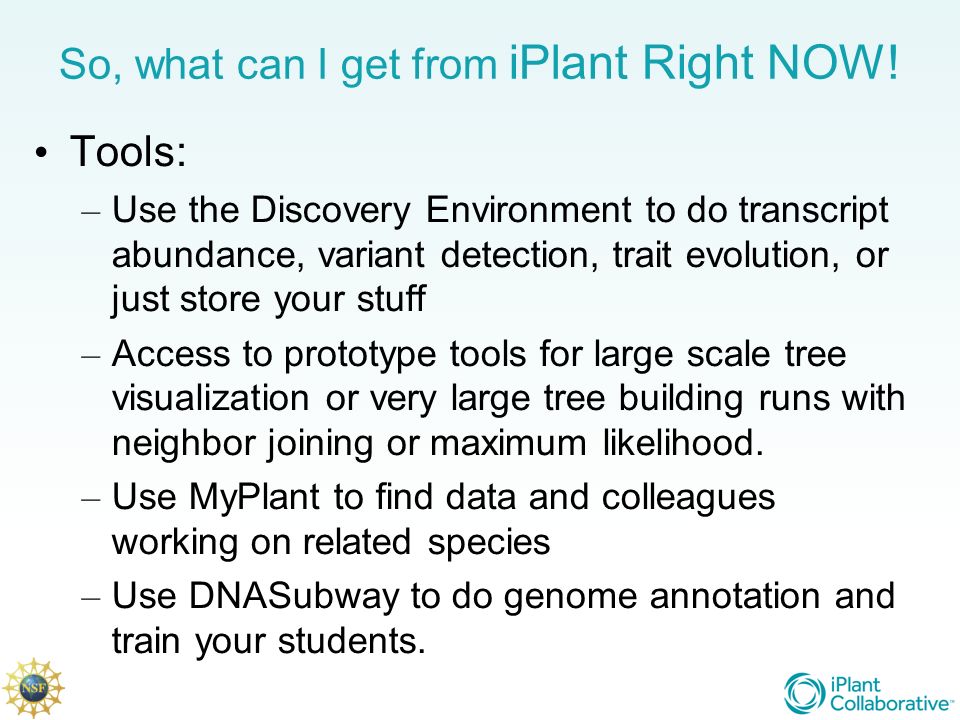 So, what can I get from iPlant Right NOW!

• Tools:

– Use the Discovery Environment to do transcript abundance, variant detection, trait evolution, or just store your stuff

– Access to prototype tools for large scale tree visualization or very large tree building runs with neighbor joining or maximum likelihood.

– Use MyPlant to find data and colleagues working on related species

– Use DNASubway to do genome annotation and train your students.

NSF

iPlant Collaborative™